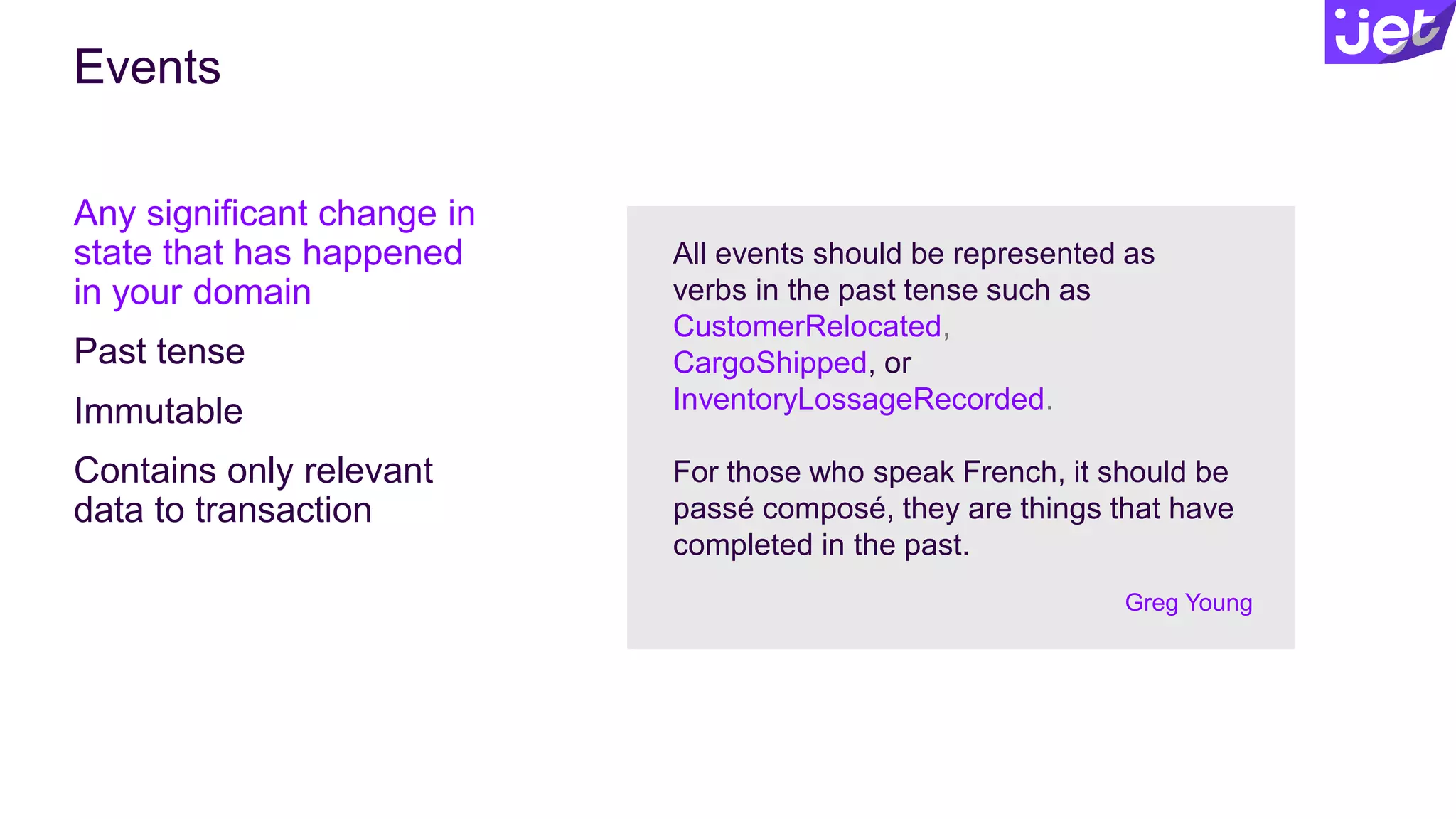 jet

Events

Any significant change in state that has happened in your domain

Past tense

Immutable

Contains only relevant data to transaction

All events should be represented as verbs in the past tense such as CustomerRelocated, CargoShipped, or InventoryLossageRecorded.

For those who speak French, it should be passé composé, they are things that have completed in the past.

Greg Young